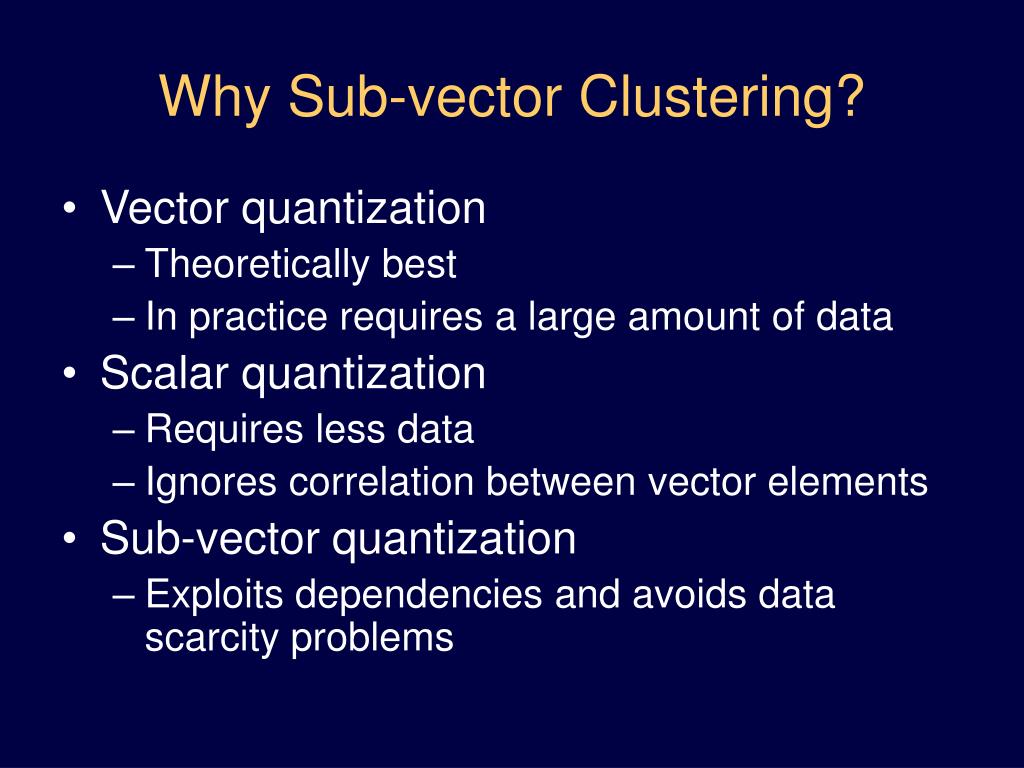 Why Sub-vector Clustering?

• Vector quantization
– Theoretically best
– In practice requires a large amount of data
• Scalar quantization
– Requires less data
– Ignores correlation between vector elements
• Sub-vector quantization
– Exploits dependencies and avoids data scarcity problems